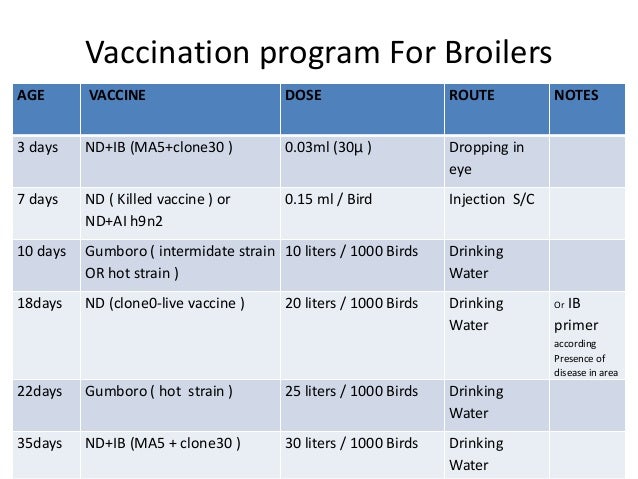 Vaccination program For Broilers

| AGE | VACCINE | DOSE | ROUTE | NOTES |
|---|---|---|---|---|
| 3 days | ND+IB (MA5+clone30 ) | 0.03ml (30µ ) | Dropping in eye | |
| 7 days | ND ( Killed vaccine ) or ND+AI h9n2 | 0.15 ml / Bird | Injection S/C | |
| 10 days | Gumboro ( intermidate strain OR hot strain ) | 10 liters / 1000 Birds | Drinking Water | |
| 18days | ND (clone0-live vaccine ) | 20 liters / 1000 Birds | Drinking Water | Or IB primer according Presence of disease in area |
| 22days | Gumboro ( hot strain ) | 25 liters / 1000 Birds | Drinking Water | |
| 35days | ND+IB (MA5 + clone30 ) | 30 liters / 1000 Birds | Drinking Water | |